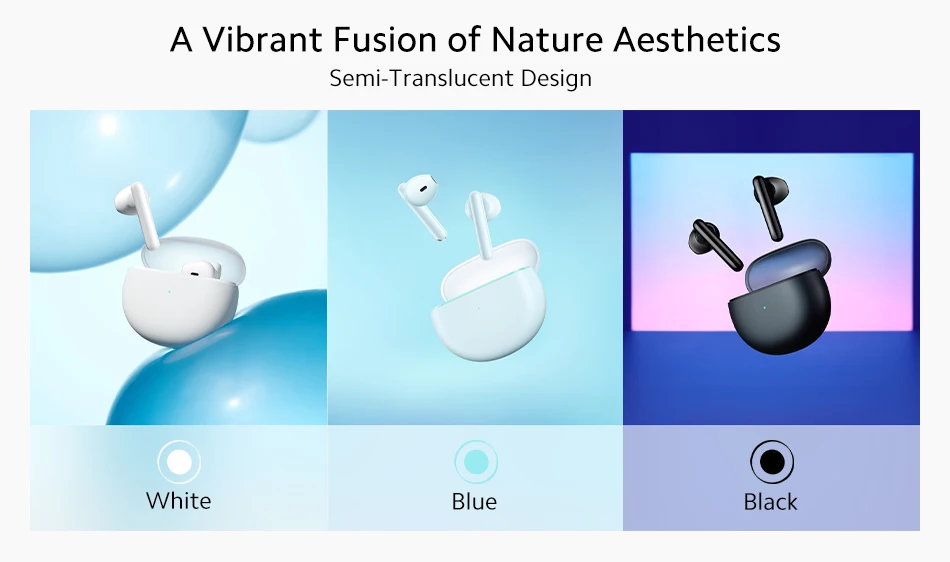 A Vibrant Fusion of Nature Aesthetics
Semi-Translucent Design

White

Blue

Black